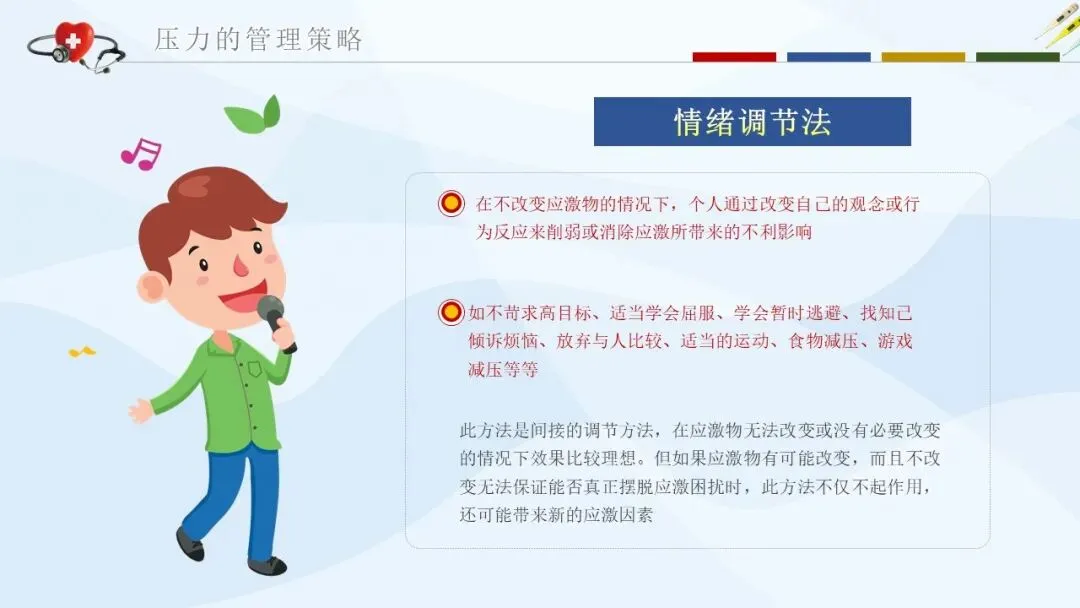 压力的管理策略

情绪调节法

在不改变应激物的情况下，个人通过改变自己的观念或行为反应来削弱或消除应激所带来的不利影响

如不苛求高目标、适当学会屈服、学会暂时逃避、找知己倾诉烦恼、放弃与人比较、适当的运动、食物减压、游戏减压等等

此方法是间接的调节方法，在应激物无法改变或没有必要改变的情况下效果比较理想。但如果应激物有可能改变，而且不改变无法保证能否真正摆脱应激困扰时，此方法不仅不起作用，还可能带来新的应激因素